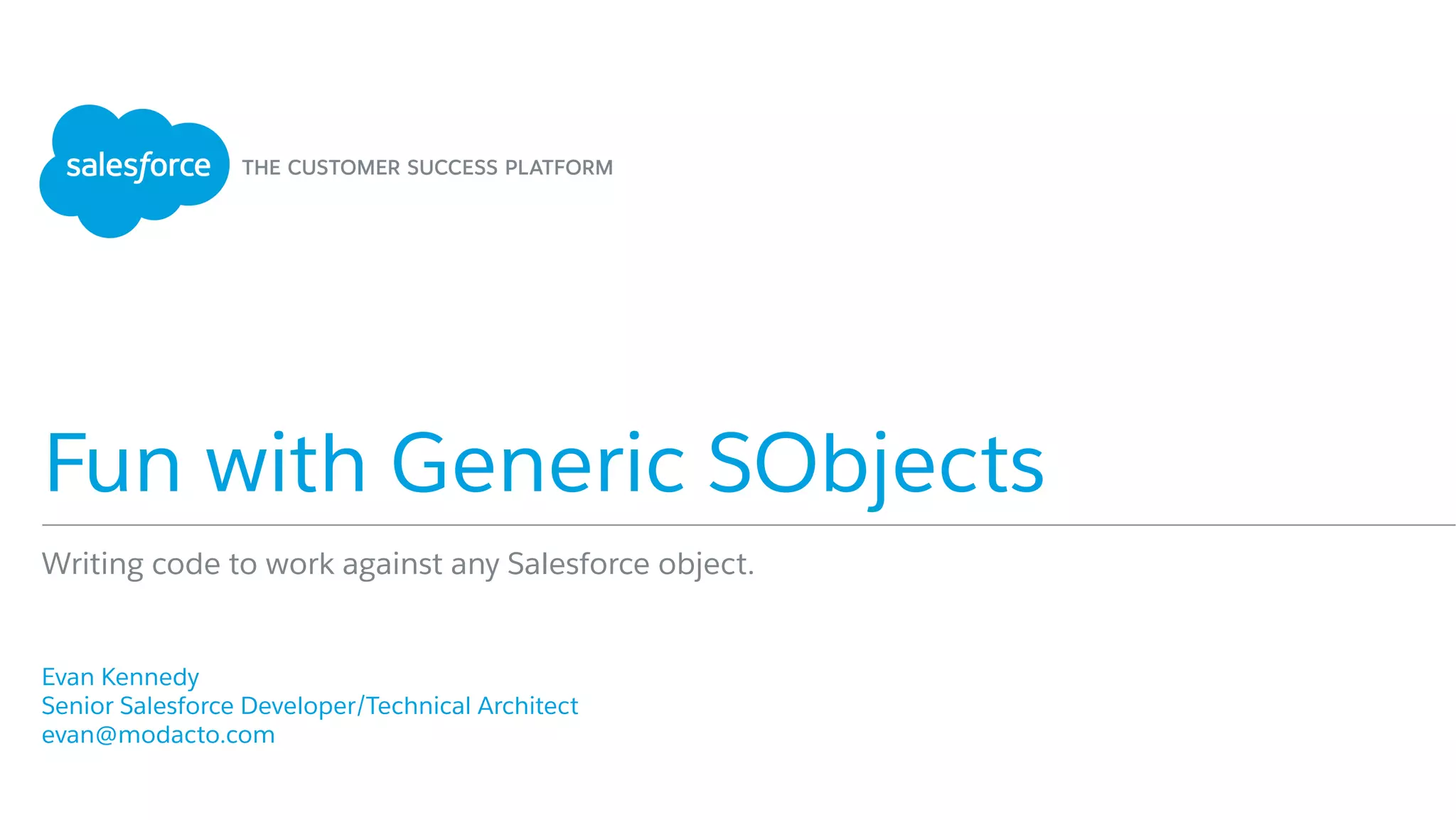 salesforce THE CUSTOMER SUCCESS PLATFORM

Fun with Generic SObjects

Writing code to work against any Salesforce object.

Evan Kennedy
Senior Salesforce Developer/Technical Architect
evan@modacto.com